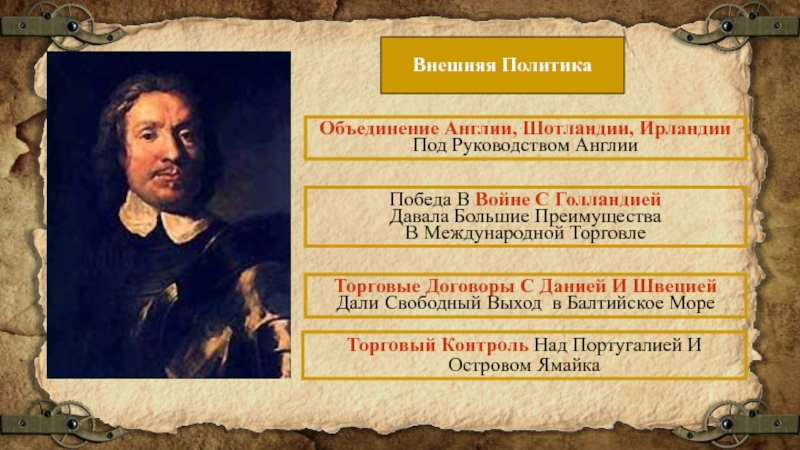 Внешняя Политика

Объединение Англии, Шотландии, Ирландии Под Руководством Англии

Победа В Войне С Голландией Давала Большие Преимущества В Международной Торговле

Торговые Договоры С Данией И Швецией Дали Свободный Выход в Балтийское Море

Торговый Контроль Над Португалией И Островом Ямайка